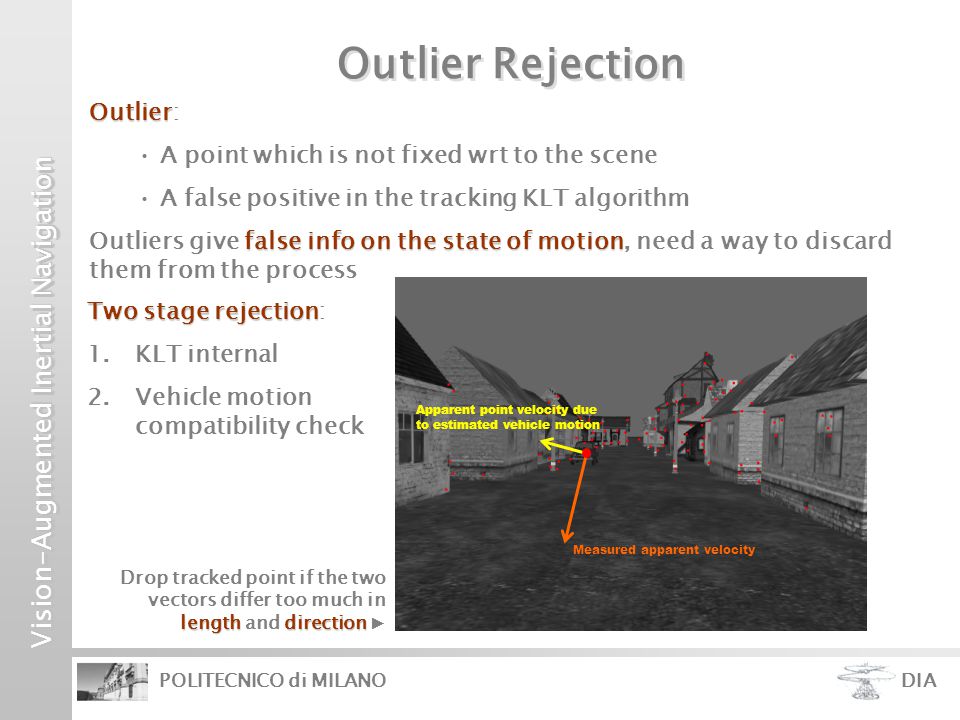 Vision-Augmented Inertial Navigation

Outlier Rejection

Outlier:

• A point which is not fixed wrt to the scene

• A false positive in the tracking KLT algorithm

Outliers give false info on the state of motion, need a way to discard them from the process

Two stage rejection:

1. KLT internal

2. Vehicle motion compatibility check

Apparent point velocity due to estimated vehicle motion

Measured apparent velocity

Drop tracked point if the two vectors differ too much in length and direction ►

POLITECNICO di MILANO

DIA